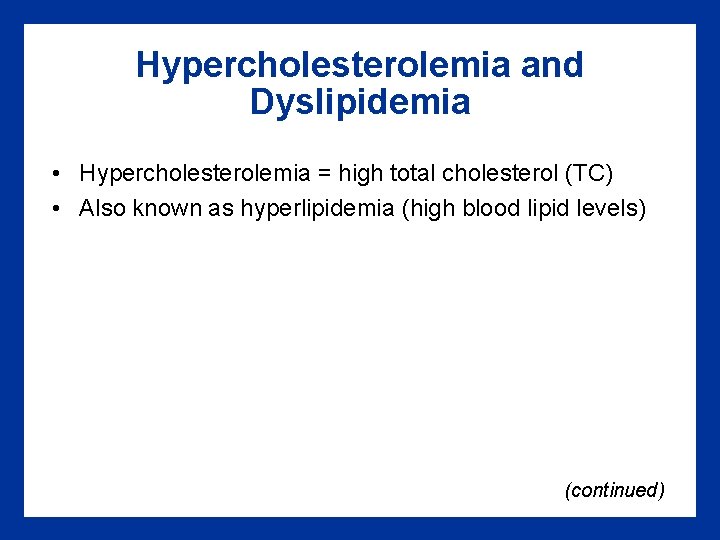 Hypercholesterolemia and Dyslipidemia

• Hypercholesterolemia = high total cholesterol (TC)
• Also known as hyperlipidemia (high blood lipid levels)

(continued)